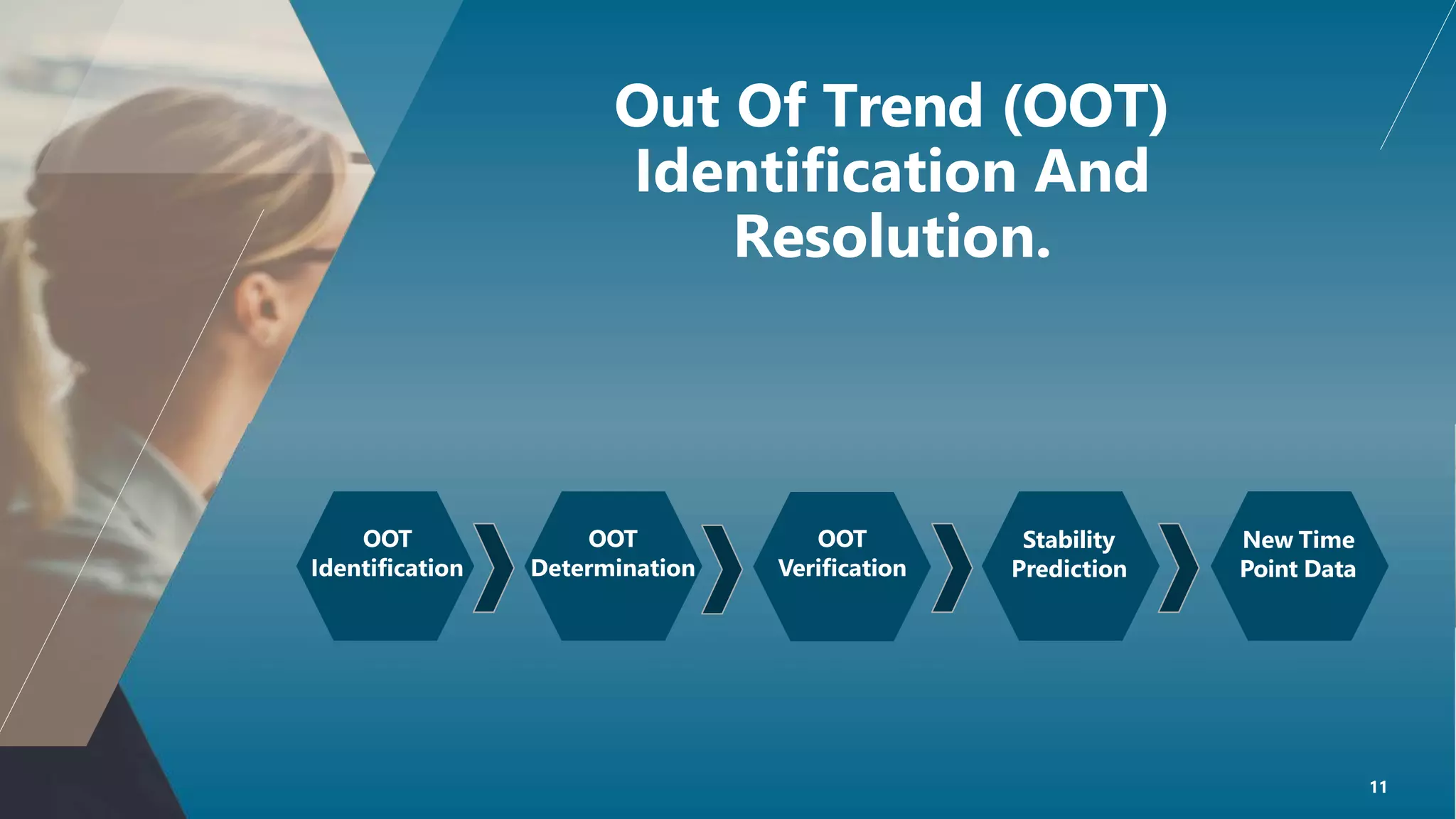 Out Of Trend (OOT) Identification And Resolution.

OOT Identification

OOT Determination

OOT Verification

Stability Prediction

New Time Point Data

11